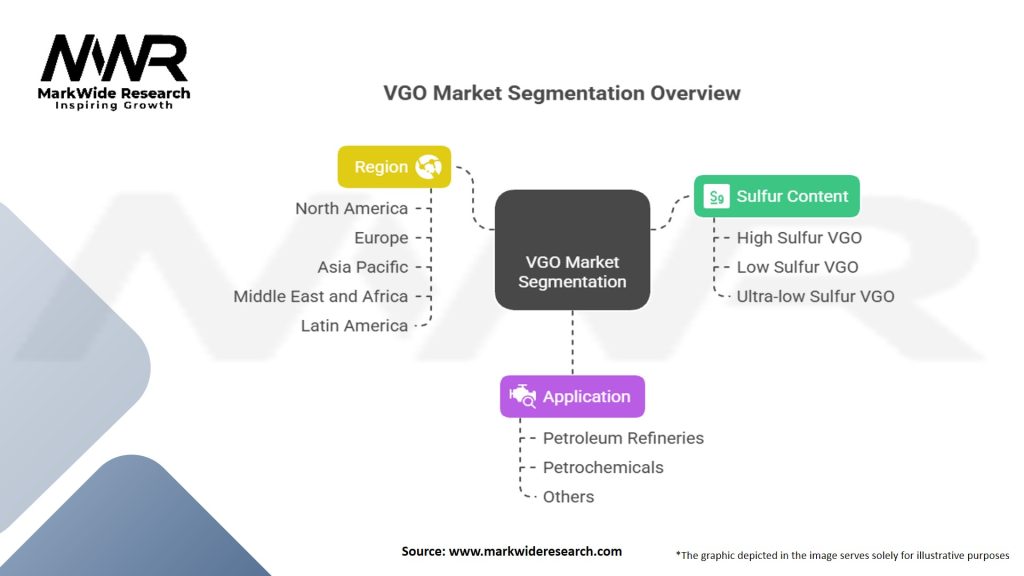 MWR
MarkWide Research
Inspiring Growth

VGO Market Segmentation Overview

Region
North America
Europe
Asia Pacific
Middle East and Africa
Latin America

VGO Market Segmentation

Sulfur Content
High Sulfur VGO
Low Sulfur VGO
Ultra-low Sulfur VGO

Application
Petroleum Refineries
Petrochemicals
Others

Source: www.markwideresearch.com

*The graphic depicted in the image serves solely for illustrative purposes